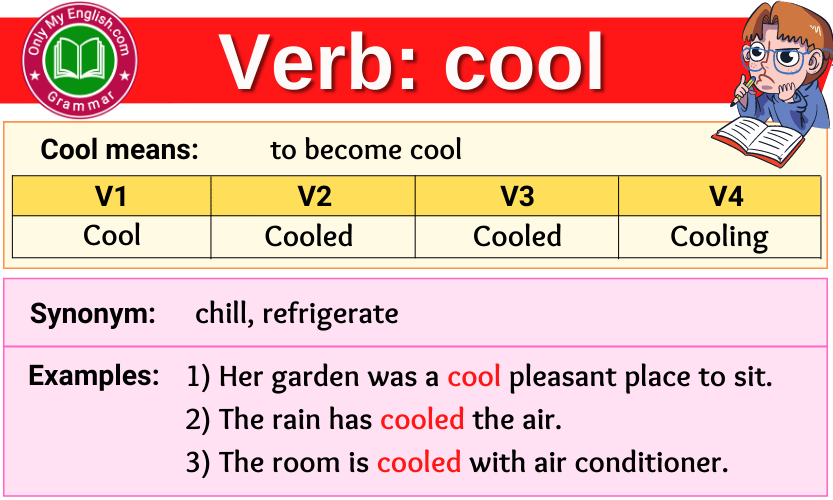 Only My English.com
Grammar

Verb: cool

Cool means: to become cool

| V1 | V2 | V3 | V4 |
|---|---|---|---|
| Cool | Cooled | Cooled | Cooling |

Synonym: chill, refrigerate

Examples: 1) Her garden was a cool pleasant place to sit.
2) The rain has cooled the air.
3) The room is cooled with air conditioner.